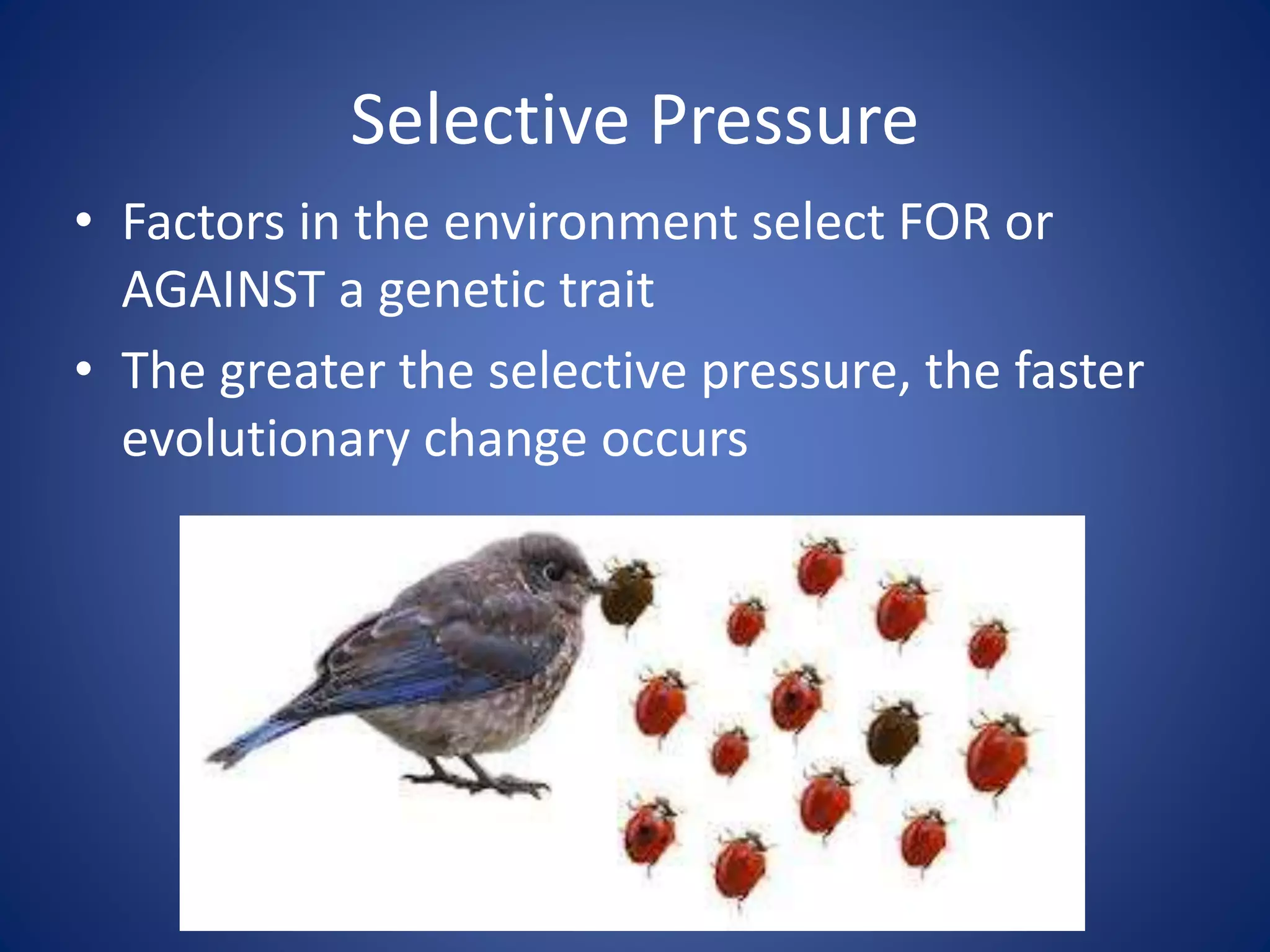 Selective Pressure

• Factors in the environment select FOR or AGAINST a genetic trait

• The greater the selective pressure, the faster evolutionary change occurs